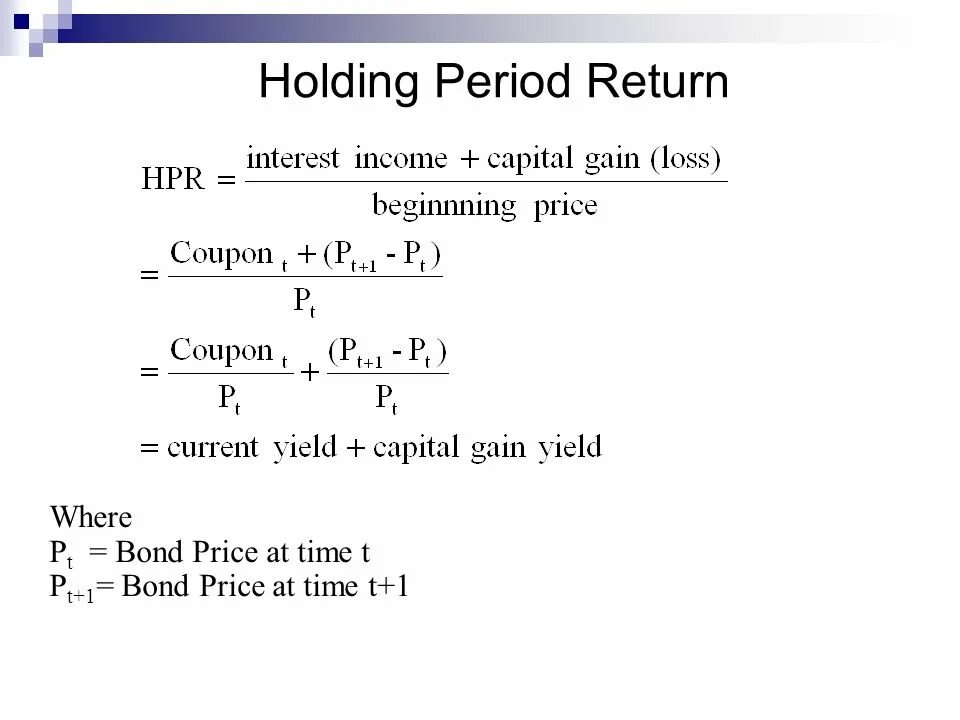 Holding Period Return

$\text{HPR} = \frac{\text{interest income} + \text{capital gain (loss)}}{\text{beginnning price}}$

$= \frac{\text{Coupon}_t + (P_{t+1} - P_t)}{P_t}$

$= \frac{\text{Coupon}_t}{P_t} + \frac{(P_{t+1} - P_t)}{P_t}$

$= \text{current yield} + \text{capital gain yield}$

Where
$P_t$ = Bond Price at time t
$P_{t+1}$= Bond Price at time t+1